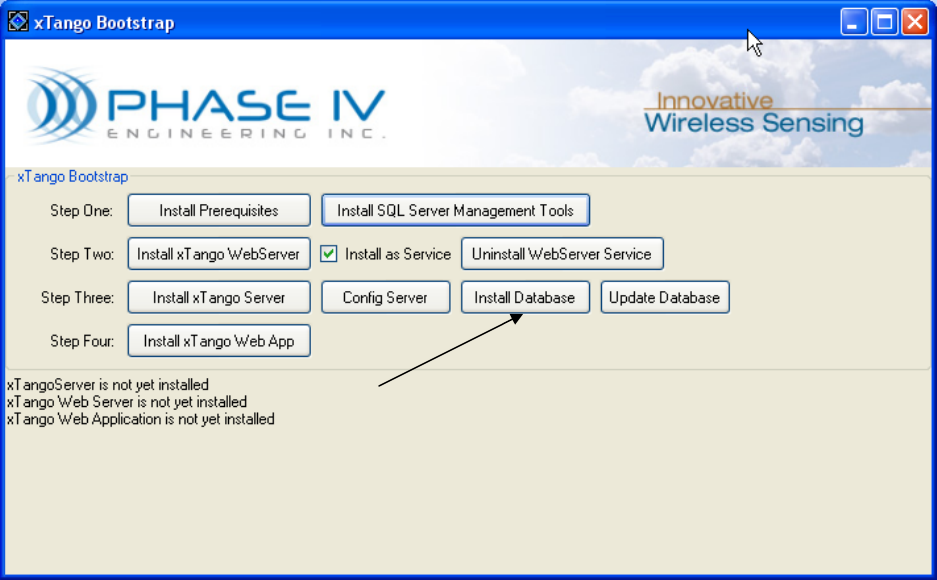 xTango Bootstrap

PHASE IV
ENGINEERING INC.

Innovative
Wireless Sensing

xTango Bootstrap

Step One: Install Prerequisites Install SQL Server Management Tools

Step Two: Install xTango WebServer Install as Service Uninstall WebServer Service

Step Three: Install xTango Server Config Server Install Database Update Database

Step Four: Install xTango Web App

xTangoServer is not yet installed
xTango Web Server is not yet installed
xTango Web Application is not yet installed